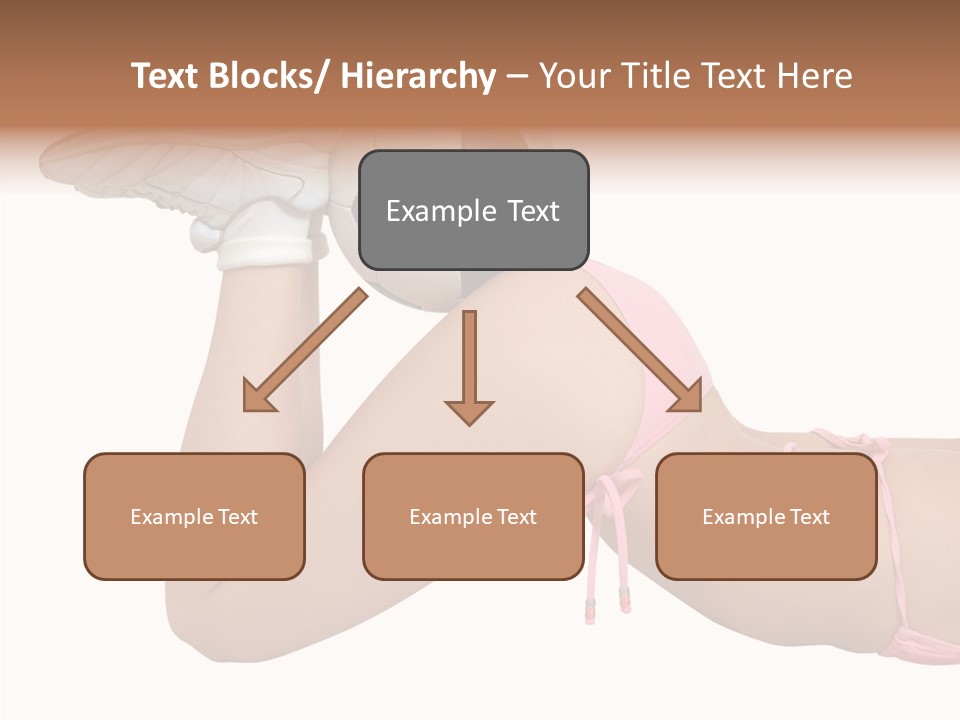 Text Blocks/ Hierarchy – Your Title Text Here

Example Text

Example Text

Example Text

Example Text